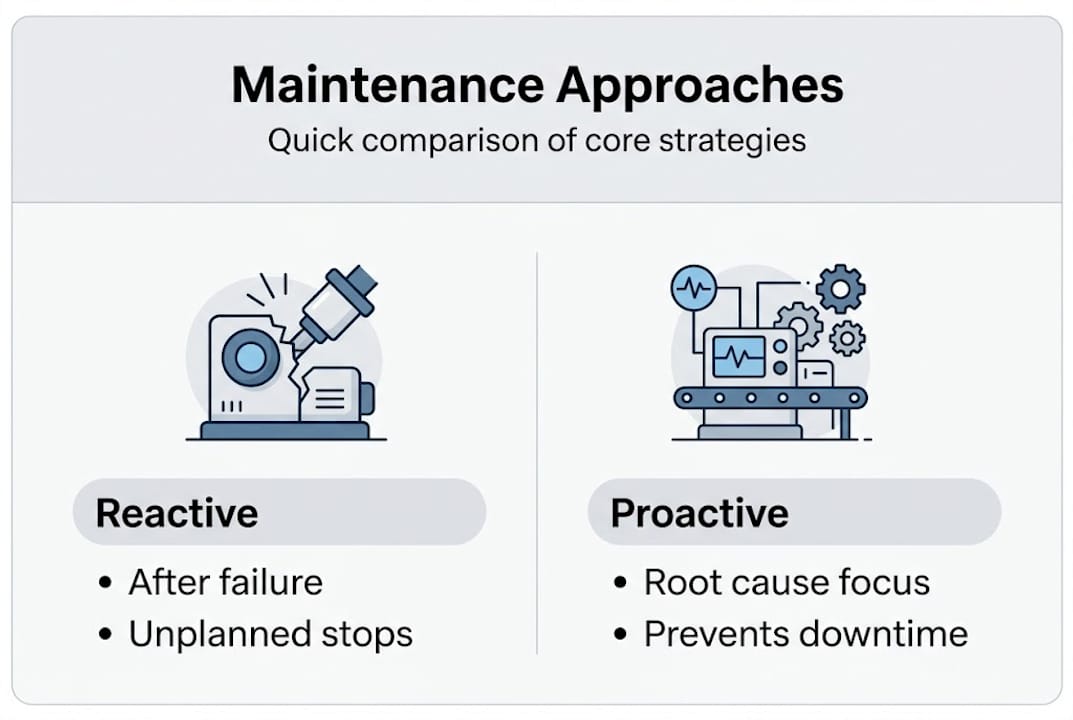 Maintenance Approaches
Quick comparison of core strategies

Reactive
• After failure
• Unplanned stops

Proactive
• Root cause focus
• Prevents downtime